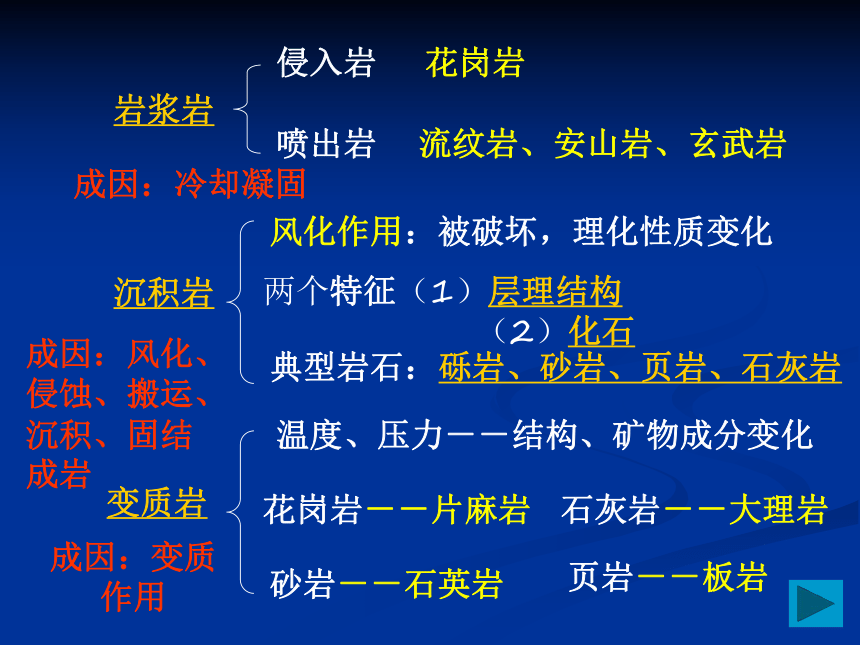 岩浆岩

侵入岩　花岗岩

喷出岩　流纹岩、安山岩、玄武岩

成因：冷却凝固

沉积岩

风化作用：被破坏，理化性质变化

两个特征（1）层理结构

（2）化石

典型岩石：砾岩、砂岩、页岩、石灰岩

成因：风化、侵蚀、搬运、沉积、固结成岩

变质岩

温度、压力——结构、矿物成分变化

花岗岩——片麻岩　石灰岩——大理岩

砂岩——石英岩　页岩——板岩

成因：变质作用